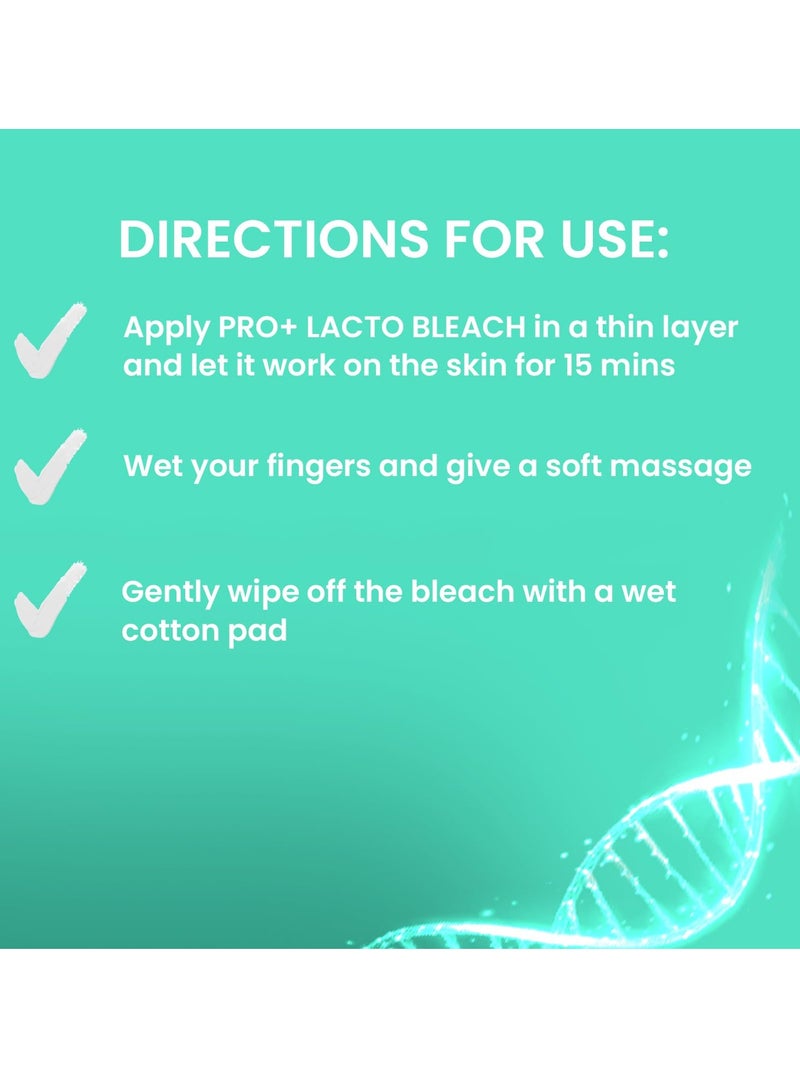 DIRECTIONS FOR USE:

Apply PRO+ LACTO BLEACH in a thin layer and let it work on the skin for 15 mins

Wet your fingers and give a soft massage

Gently wipe off the bleach with a wet cotton pad